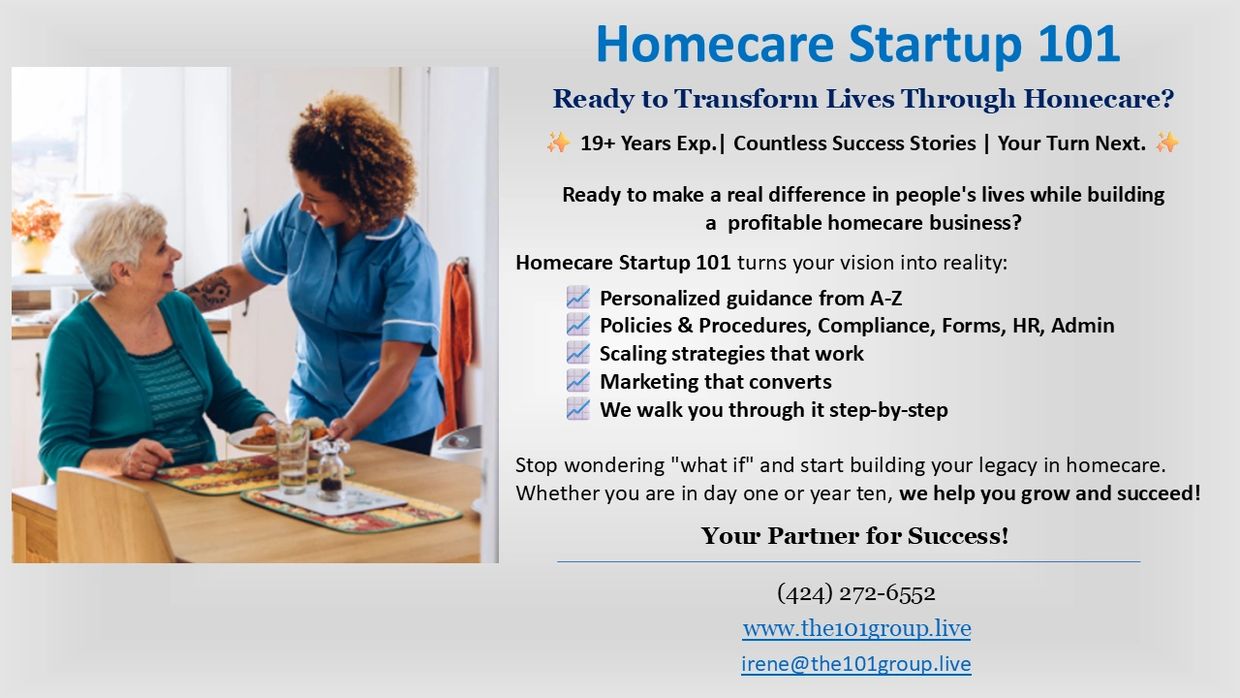 Homecare Startup 101

Ready to Transform Lives Through Homecare?

✨ 19+ Years Exp.| Countless Success Stories | Your Turn Next. ✨

Ready to make a real difference in people's lives while building a profitable homecare business?

Homecare Startup 101 turns your vision into reality:

📈 Personalized guidance from A-Z
📈 Policies & Procedures, Compliance, Forms, HR, Admin
📈 Scaling strategies that work
📈 Marketing that converts
📈 We walk you through it step-by-step

Stop wondering "what if" and start building your legacy in homecare. Whether you are in day one or year ten, we help you grow and succeed!

Your Partner for Success!

(424) 272-6552

www.the101group.live

irene@the101group.live